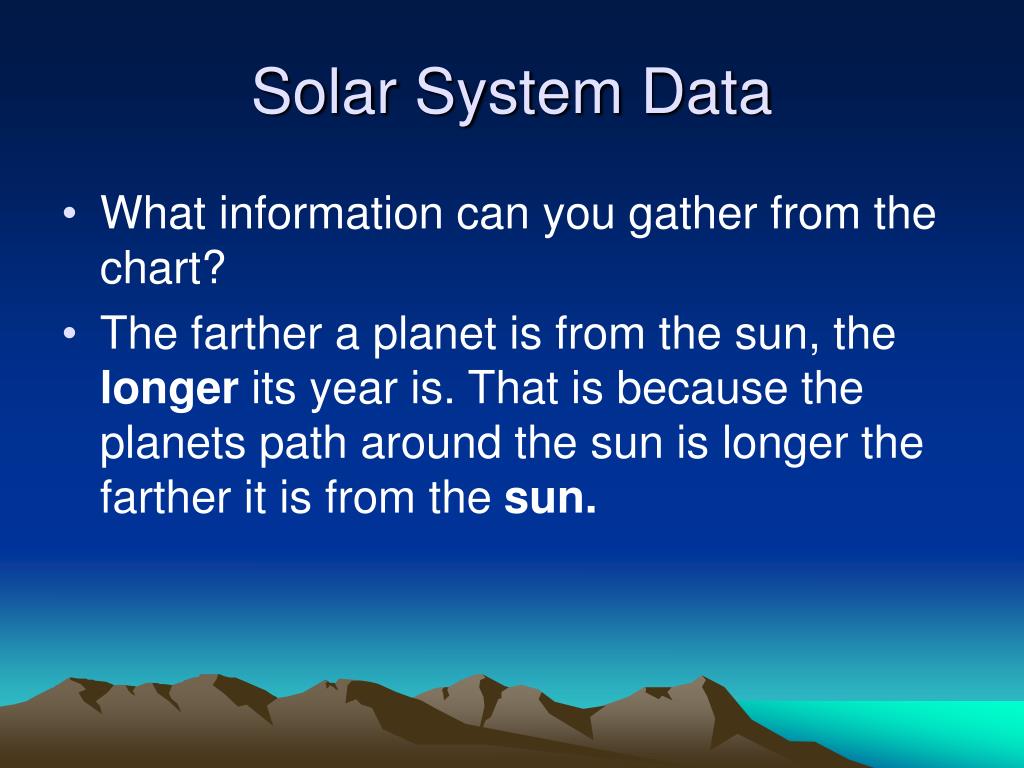 Solar System Data

• What information can you gather from the chart?

• The farther a planet is from the sun, the longer its year is. That is because the planets path around the sun is longer the farther it is from the sun.